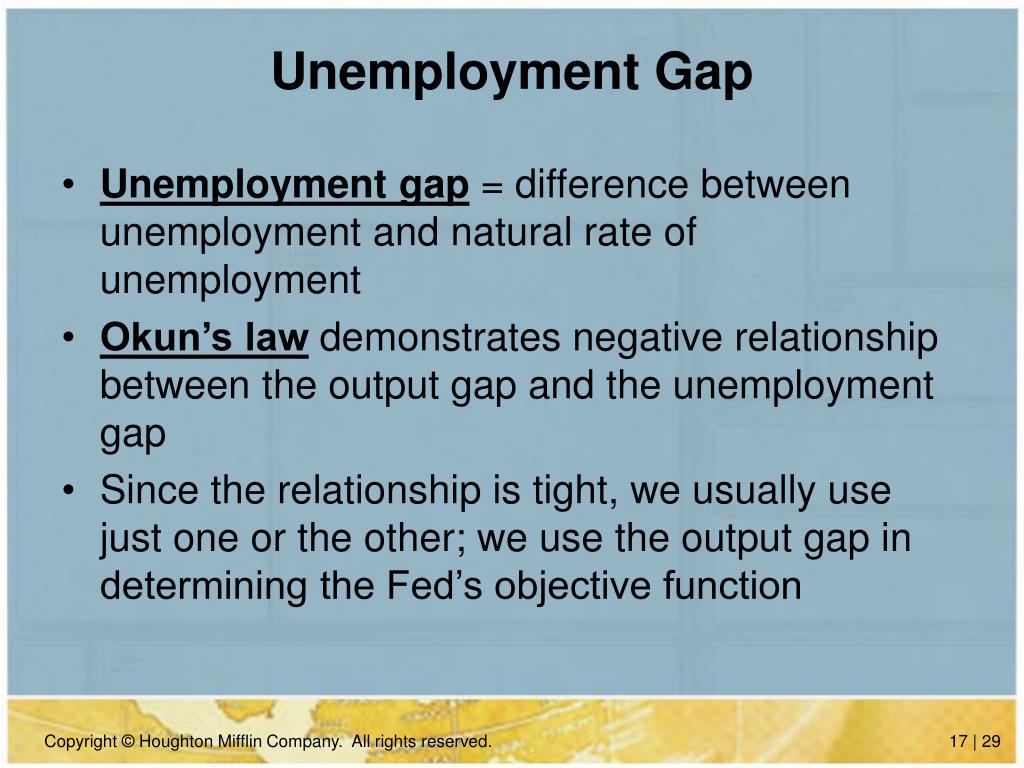 Unemployment Gap

• Unemployment gap = difference between unemployment and natural rate of unemployment
• Okun's law demonstrates negative relationship between the output gap and the unemployment gap
• Since the relationship is tight, we usually use just one or the other; we use the output gap in determining the Fed's objective function

Copyright © Houghton Mifflin Company. All rights reserved.

17 | 29